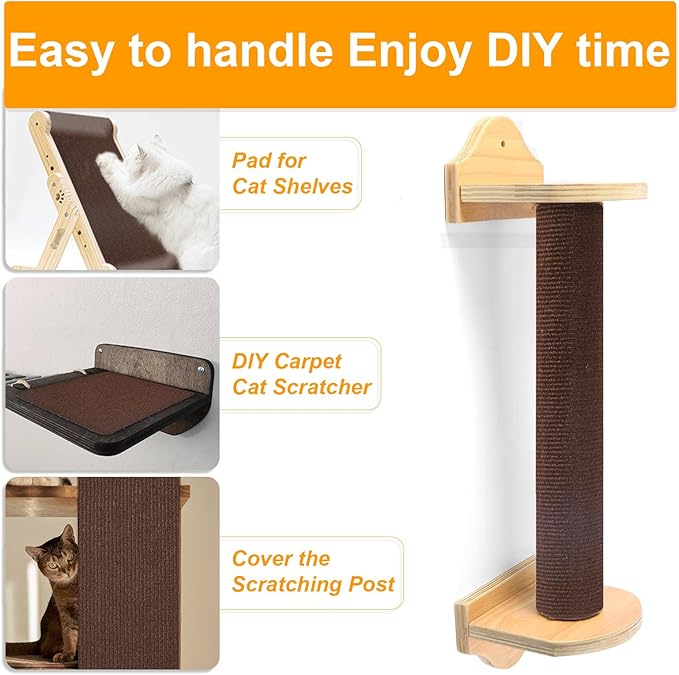 Easy to handle Enjoy DIY time

Pad for Cat Shelves

DIY Carpet Cat Scratcher

Cover the Scratching Post